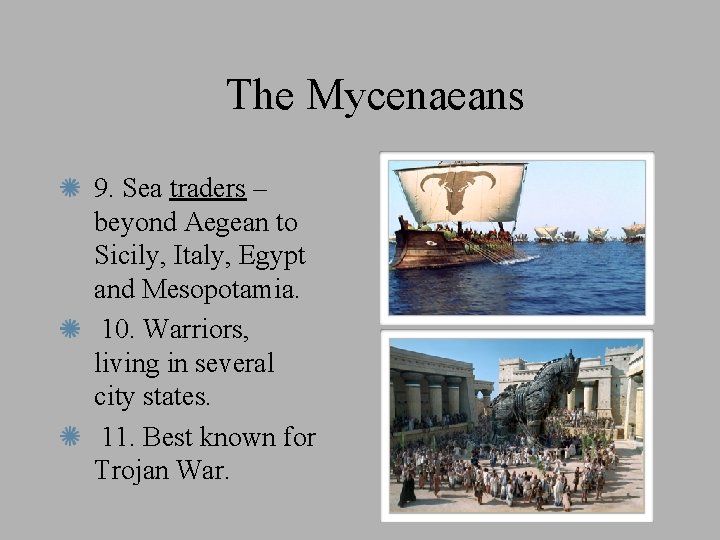 The Mycenaeans

9. Sea traders – beyond Aegean to Sicily, Italy, Egypt and Mesopotamia.

10. Warriors, living in several city states.

11. Best known for Trojan War.